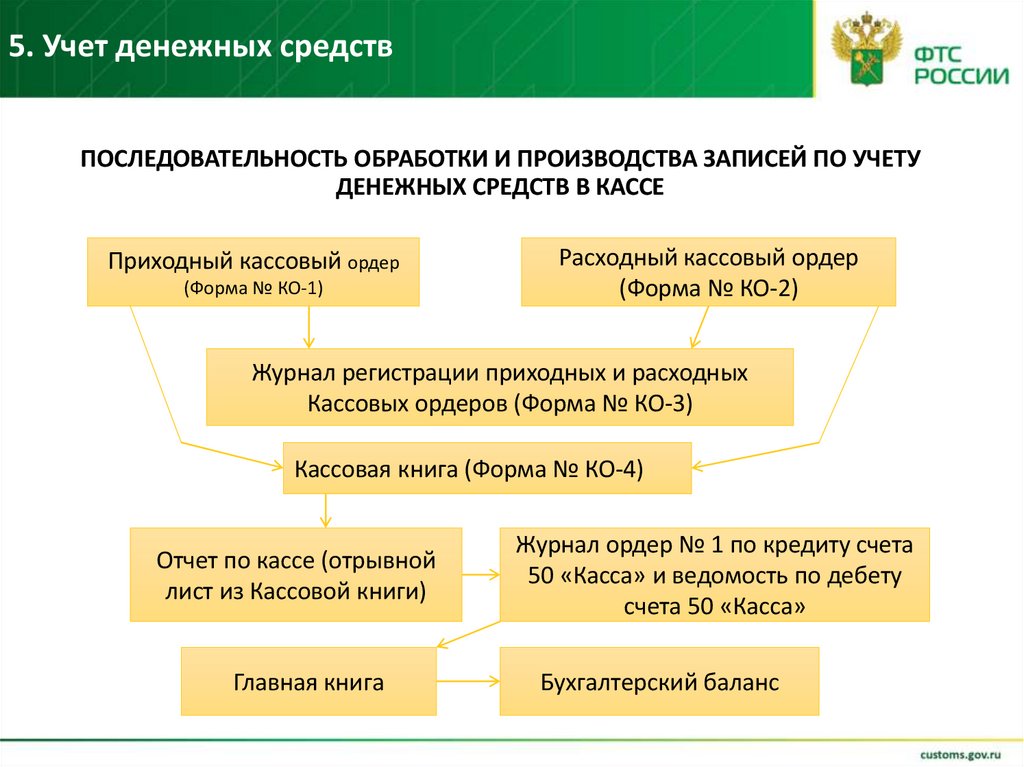 5. Учет денежных средств

ФТС РОССИИ

ПОСЛЕДОВАТЕЛЬНОСТЬ ОБРАБОТКИ И ПРОИЗВОДСТВА ЗАПИСЕЙ ПО УЧЕТУ ДЕНЕЖНЫХ СРЕДСТВ В КАССЕ

Приходный кассовый ордер (Форма № КО-1)

Расходный кассовый ордер (Форма № КО-2)

Журнал регистрации приходных и расходных Кассовых ордеров (Форма № КО-3)

Кассовая книга (Форма № КО-4)

Отчет по кассе (отрывной лист из Кассовой книги)

Журнал ордер № 1 по кредиту счета 50 «Касса» и ведомость по дебету счета 50 «Касса»

Главная книга

Бухгалтерский баланс

customs.gov.ru